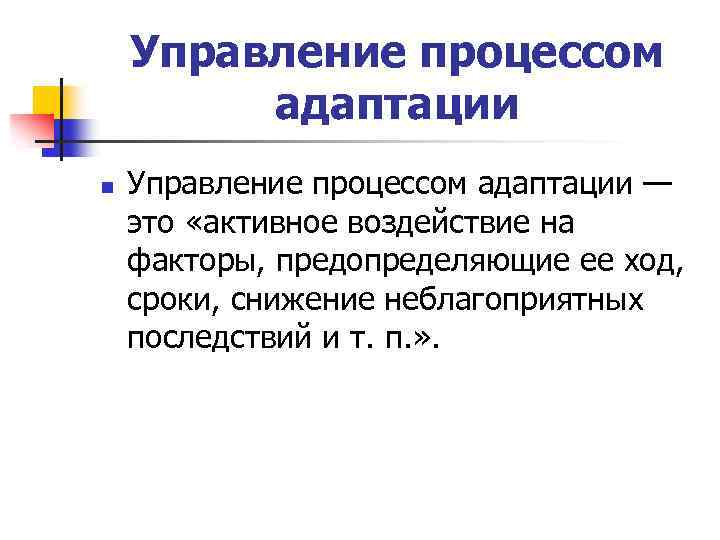 Управление процессом адаптации

Управление процессом адаптации — это «активное воздействие на факторы, предопределяющие ее ход, сроки, снижение неблагоприятных последствий и т. п.».